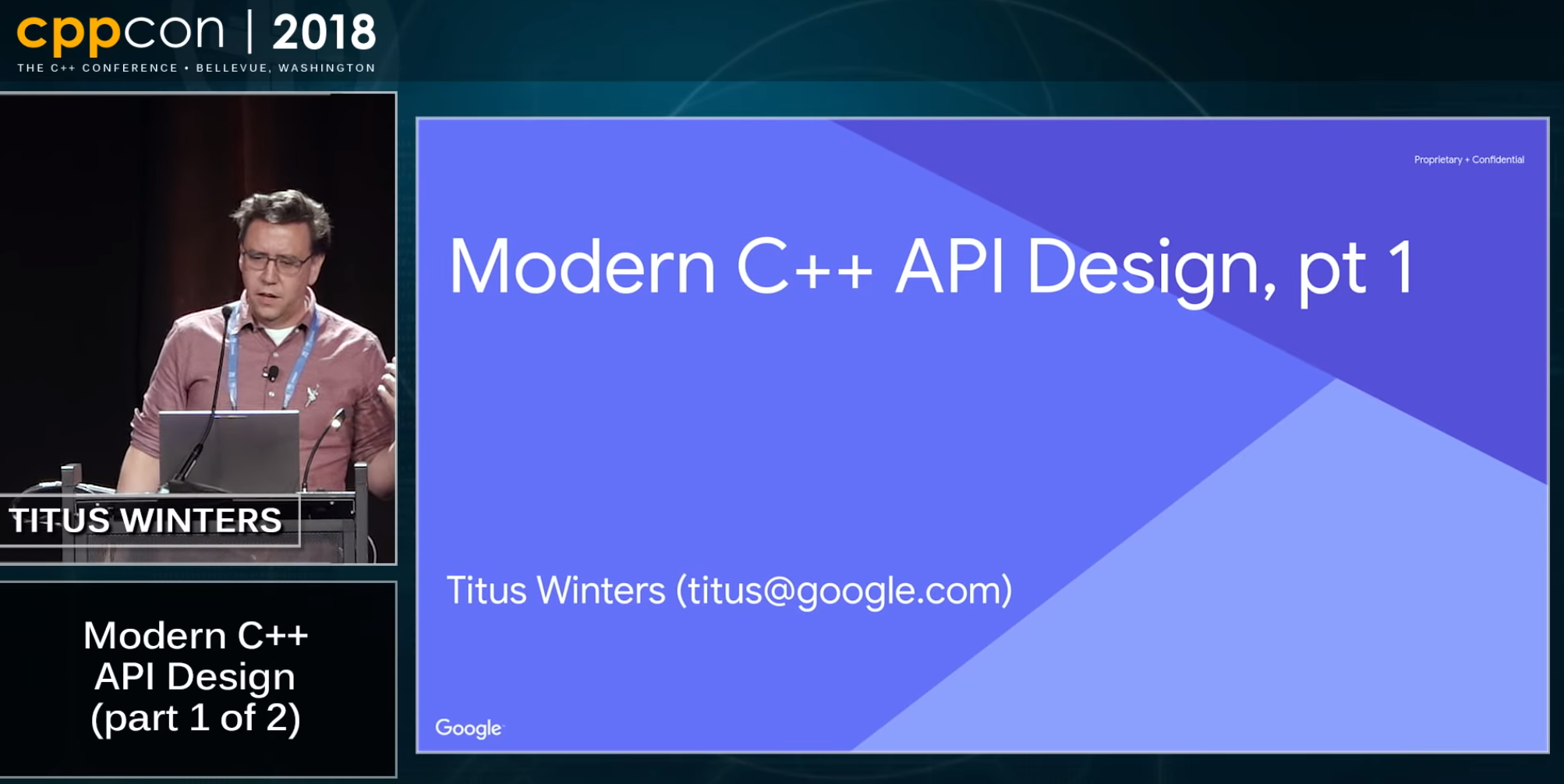 cppcon | 2018
THE C++ CONFERENCE • BELLEVUE, WASHINGTON

TITUS WINTERS

Modern C++
API Design
(part 1 of 2)

Proprietary + Confidential

Modern C++ API Design, pt 1

Titus Winters (titus@google.com)

Google